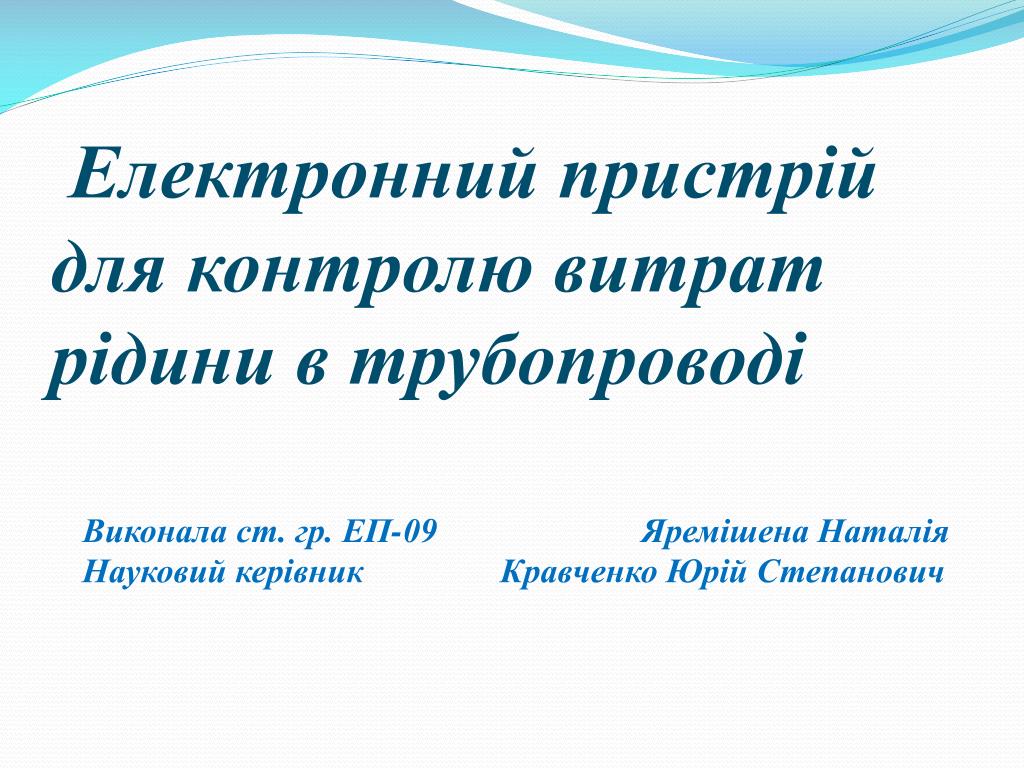 Електронний пристрій для контролю витрат рідини в трубопроводі

Виконала ст. гр. ЕП-09 Яремішена Наталія
Науковий керівник Кравченко Юрій Степанович